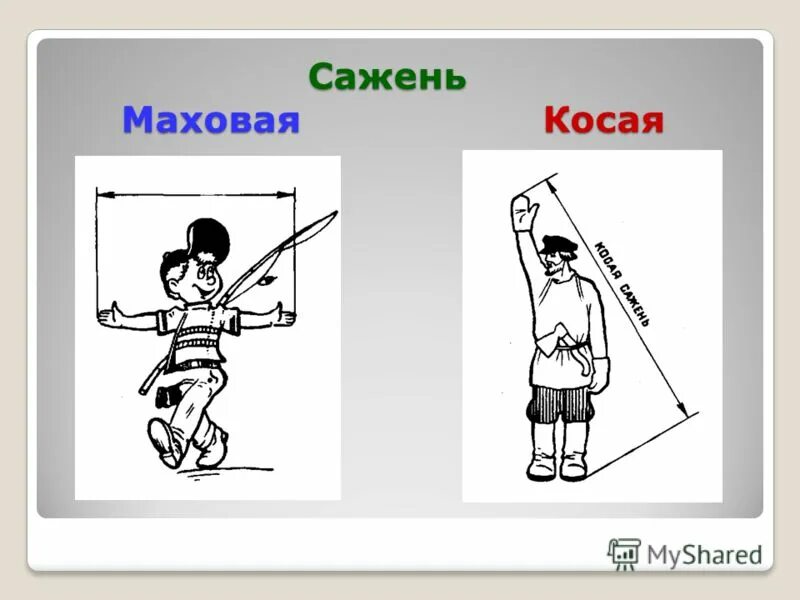 Сажень
Маховая
Косая

КОСАЯ САЖЕНЬ

MyShared